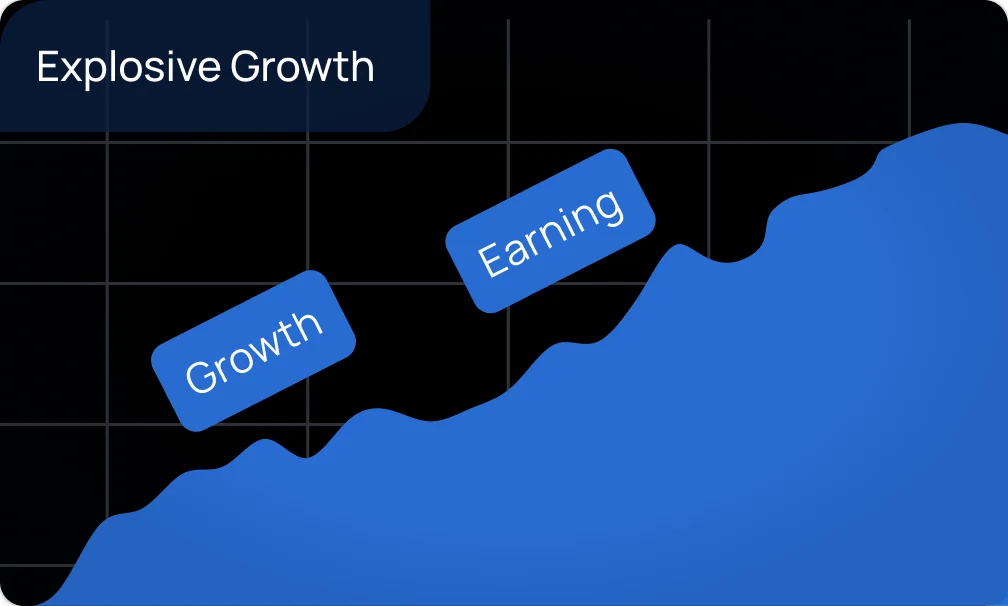 Explosive Growth

Growth

Earning